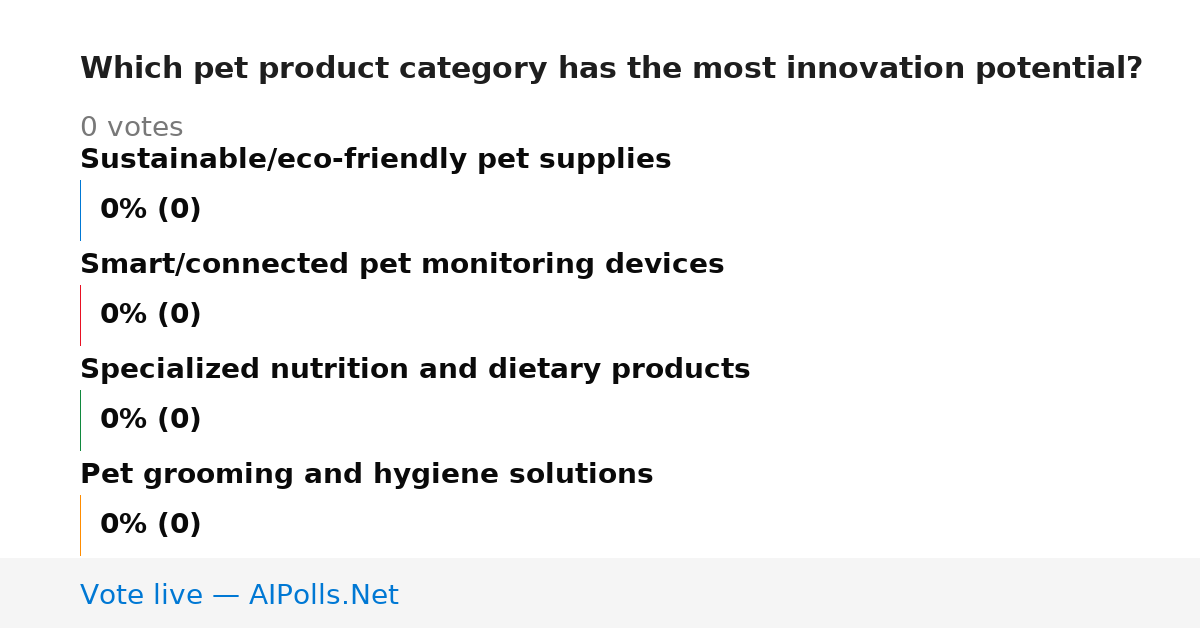 Which pet product category has the most innovation potential?

0 votes

Sustainable/eco-friendly pet supplies

0% (0)

Smart/connected pet monitoring devices

0% (0)

Specialized nutrition and dietary products

0% (0)

Pet grooming and hygiene solutions

0% (0)

Vote live — AIPolls.Net